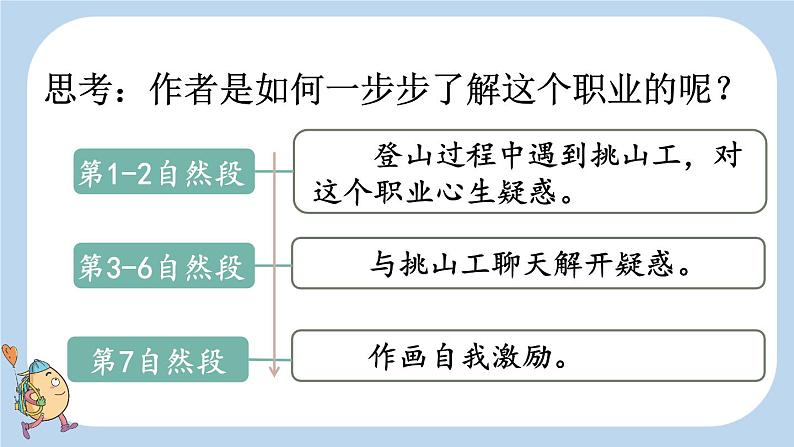 思考：作者是如何一步步了解这个职业的呢？

第1-2自然段

登山过程中遇到挑山工，对这个职业心生疑惑。

第3-6自然段

与挑山工聊天解开疑惑。

第7自然段

作画自我激励。